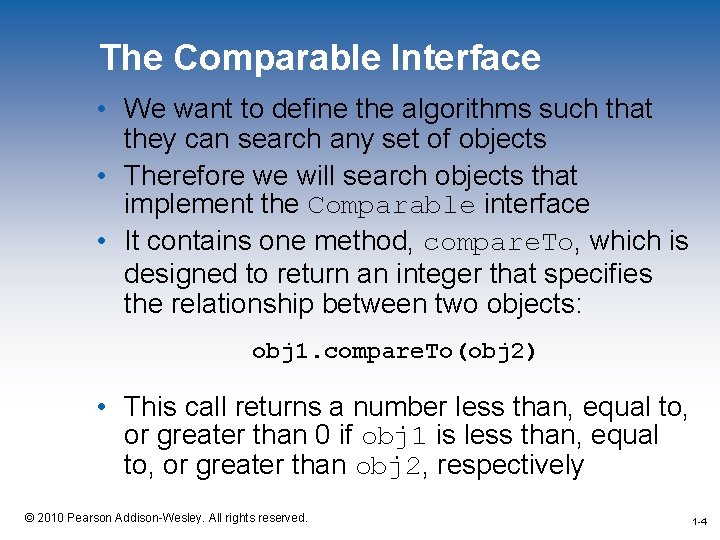 The Comparable Interface

• We want to define the algorithms such that they can search any set of objects

• Therefore we will search objects that implement the Comparable interface

• It contains one method, compareTo, which is designed to return an integer that specifies the relationship between two objects:

obj1.compareTo(obj2)

• This call returns a number less than, equal to, or greater than 0 if obj1 is less than, equal to, or greater than obj2, respectively

© 2010 Pearson Addison-Wesley. All rights reserved.

1-4